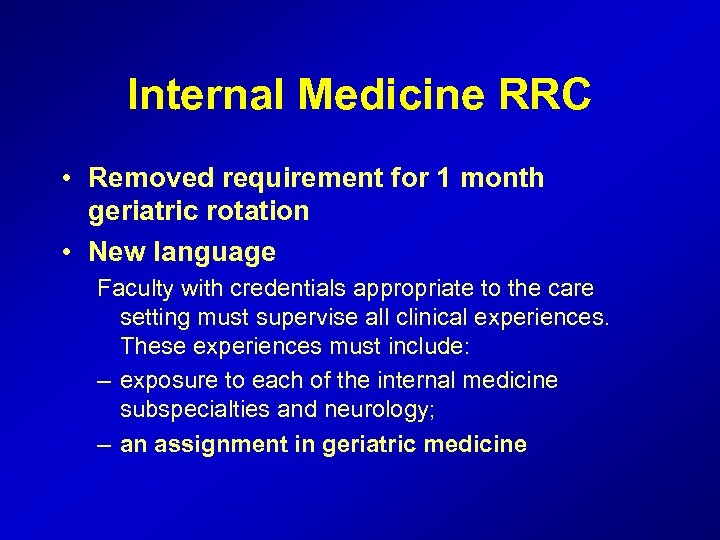 Internal Medicine RRC

• Removed requirement for 1 month geriatric rotation

• New language

Faculty with credentials appropriate to the care setting must supervise all clinical experiences. These experiences must include:

– exposure to each of the internal medicine subspecialties and neurology;

– an assignment in geriatric medicine